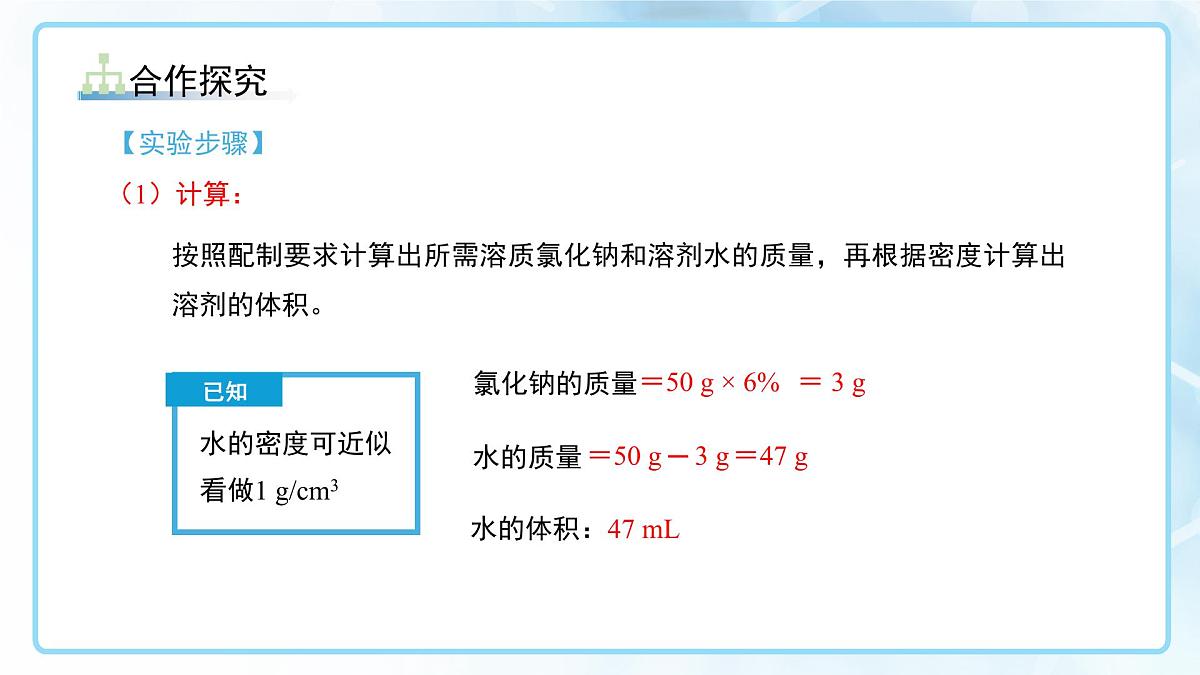 合作探究

【实验步骤】

（1）计算：

按照配制要求计算出所需溶质氯化钠和溶剂水的质量，再根据密度计算出溶剂的体积。

已知

水的密度可近似看做1 g/cm$^3$

氯化钠的质量＝50 g × 6% ＝ 3 g

水的质量 ＝50 g－3 g＝47 g

水的体积：47 mL